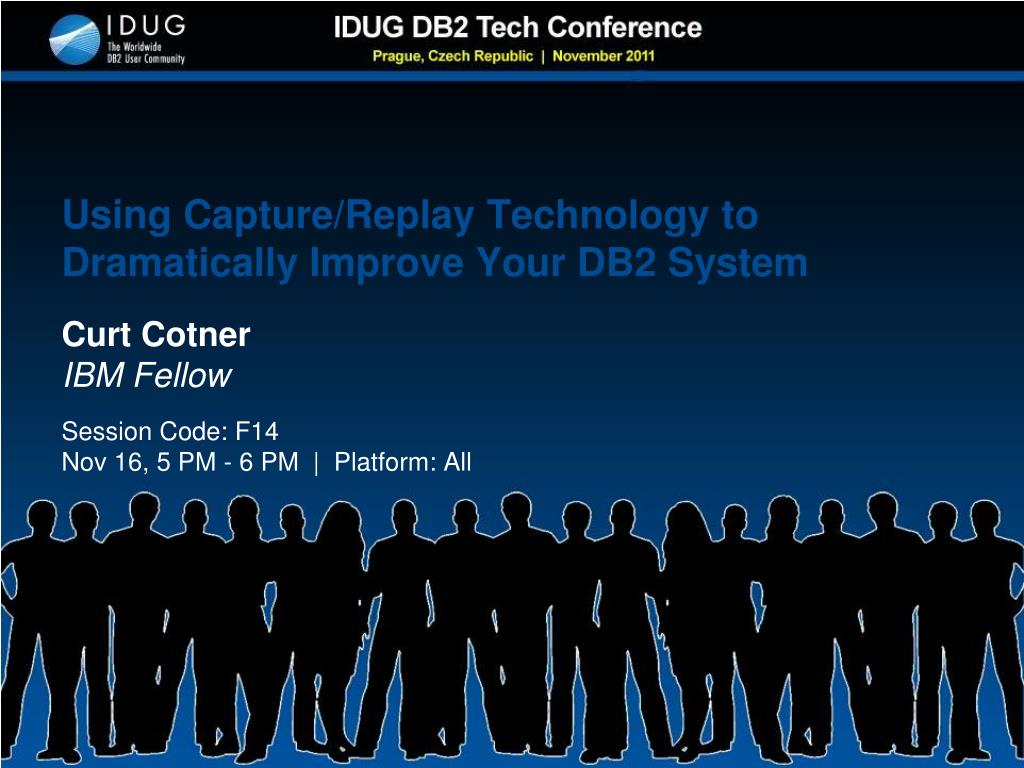 IDUG
The Worldwide DB2 User Community

IDUG DB2 Tech Conference
Prague, Czech Republic | November 2011

Using Capture/Replay Technology to Dramatically Improve Your DB2 System

Curt Cotner
IBM Fellow

Session Code: F14
Nov 16, 5 PM - 6 PM | Platform: All